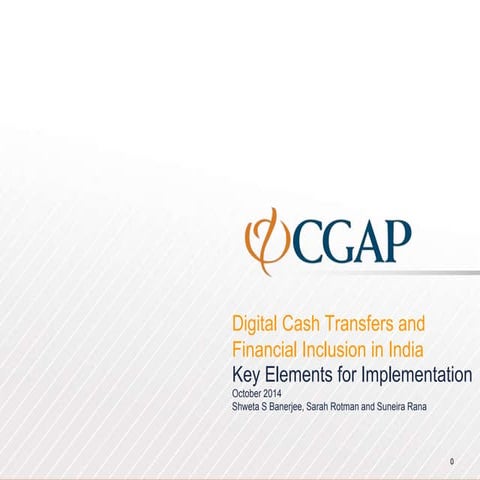 CGAP

Digital Cash Transfers and Financial Inclusion in India

Key Elements for Implementation

October 2014

Shweta S Banerjee, Sarah Rotman and Suneira Rana

0